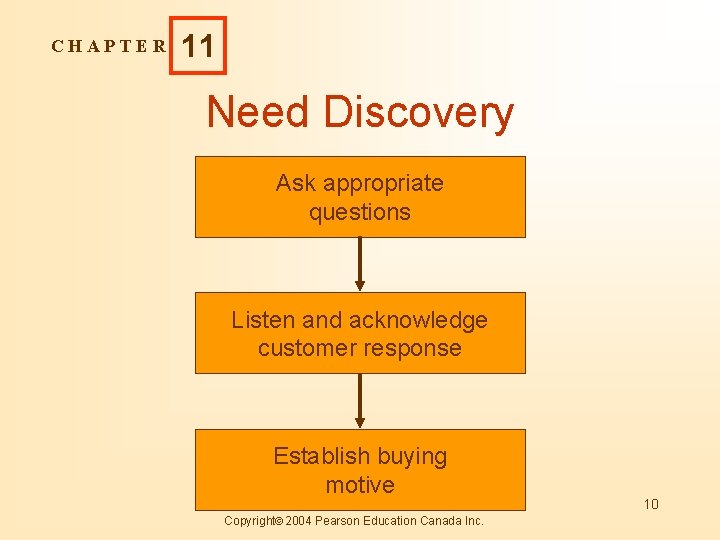 CHAPTER 11

Need Discovery

Ask appropriate questions

Listen and acknowledge customer response

Establish buying motive

10

Copyright© 2004 Pearson Education Canada Inc.